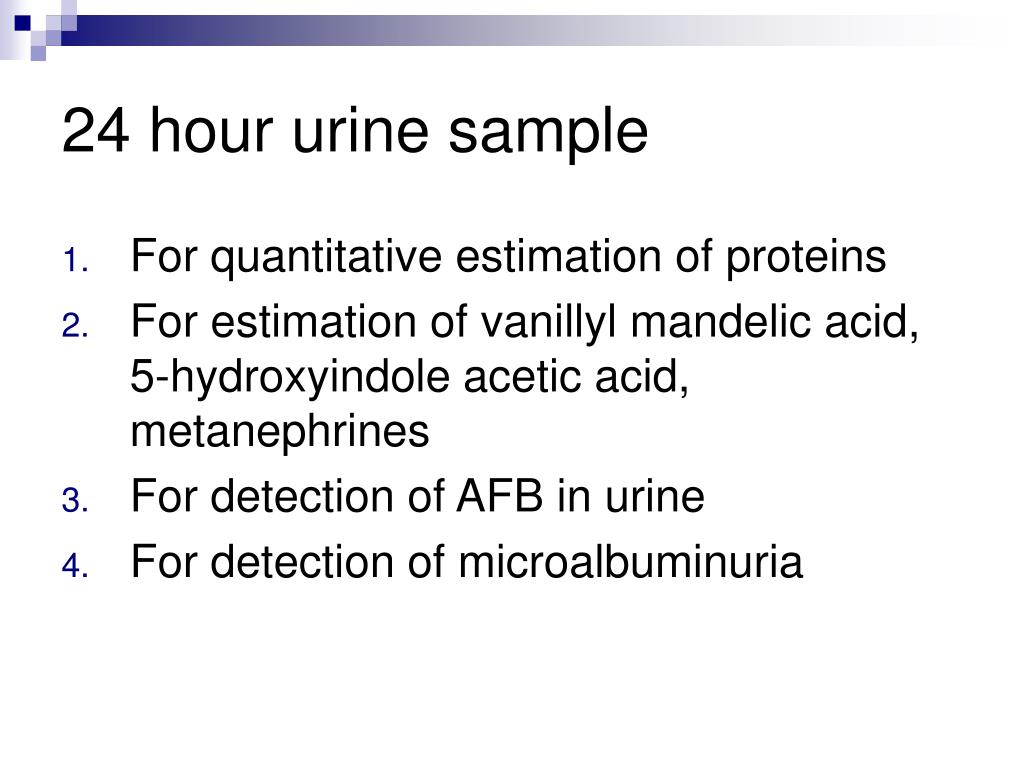 24 hour urine sample

1. For quantitative estimation of proteins
2. For estimation of vanillyl mandelic acid, 5-hydroxyindole acetic acid, metanephrines
3. For detection of AFB in urine
4. For detection of microalbuminuria